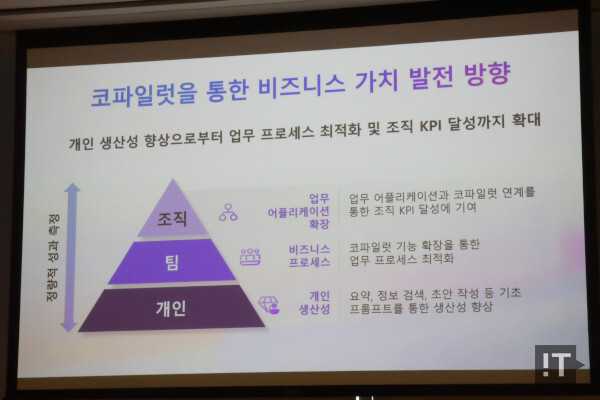 코파일럿을 통한 비즈니스 가치 발전 방향

개인 생산성 향상으로부터 업무 프로세스 최적화 및 조직 KPI 달성까지 확대

정량적 성과 측정

조직

팀

개인

업무 어플리케이션 확장

업무 어플리케이션과 코파일럿 연계를 통한 조직 KPI 달성에 기여

비즈니스 프로세스

코파일럿 기능 확장을 통한 업무 프로세스 최적화

개인 생산성

요약, 정보 검색, 초안 작성 등 기초 프롬프트를 통한 생산성 향상

!T